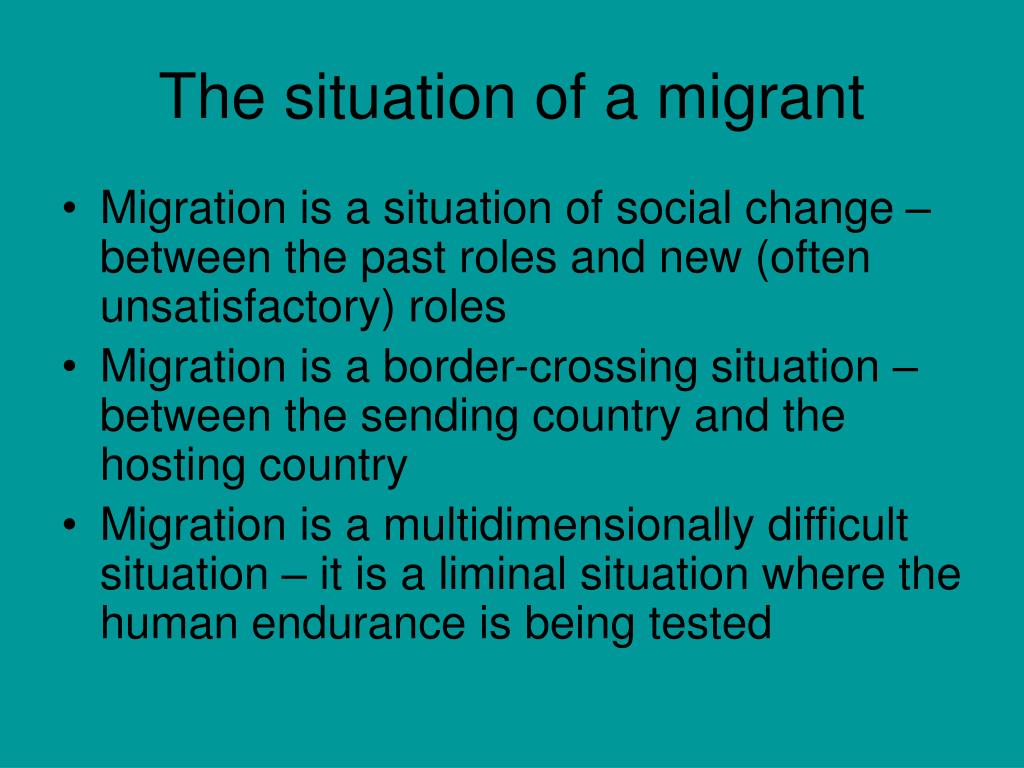 The situation of a migrant

• Migration is a situation of social change – between the past roles and new (often unsatisfactory) roles
• Migration is a border-crossing situation – between the sending country and the hosting country
• Migration is a multidimensionally difficult situation – it is a liminal situation where the human endurance is being tested